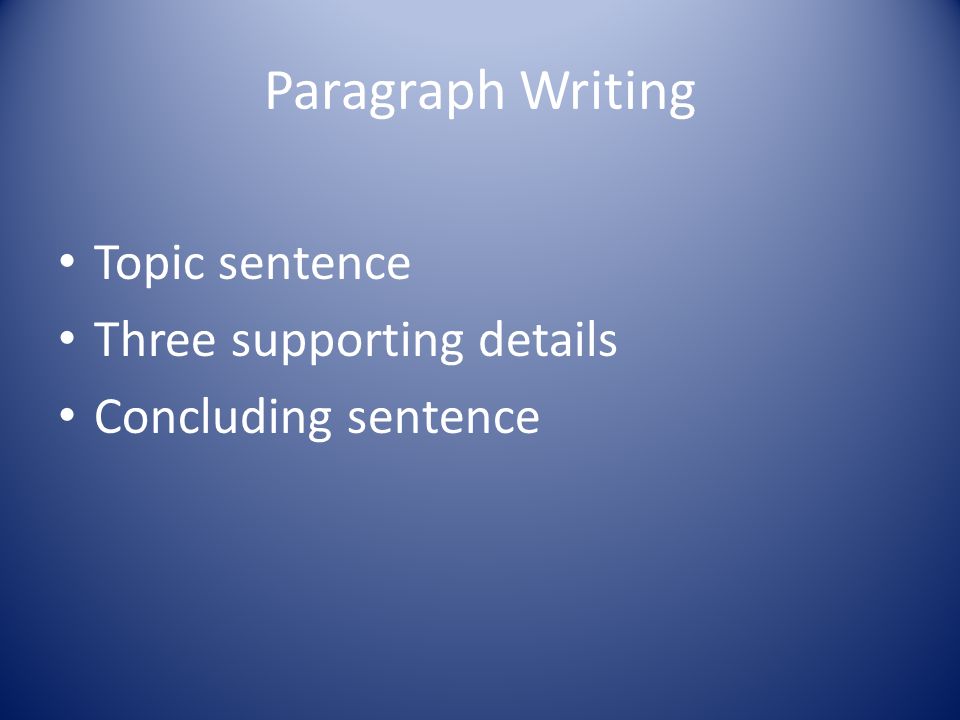 Paragraph Writing

• Topic sentence
• Three supporting details
• Concluding sentence